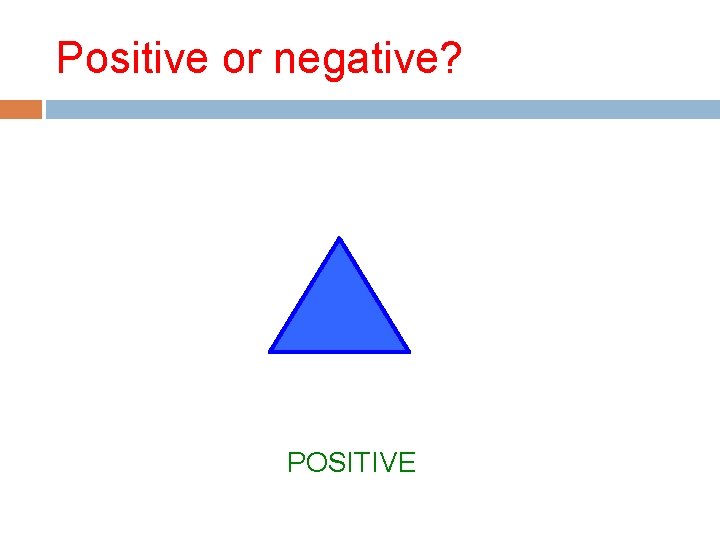 Positive or negative?

POSITIVE